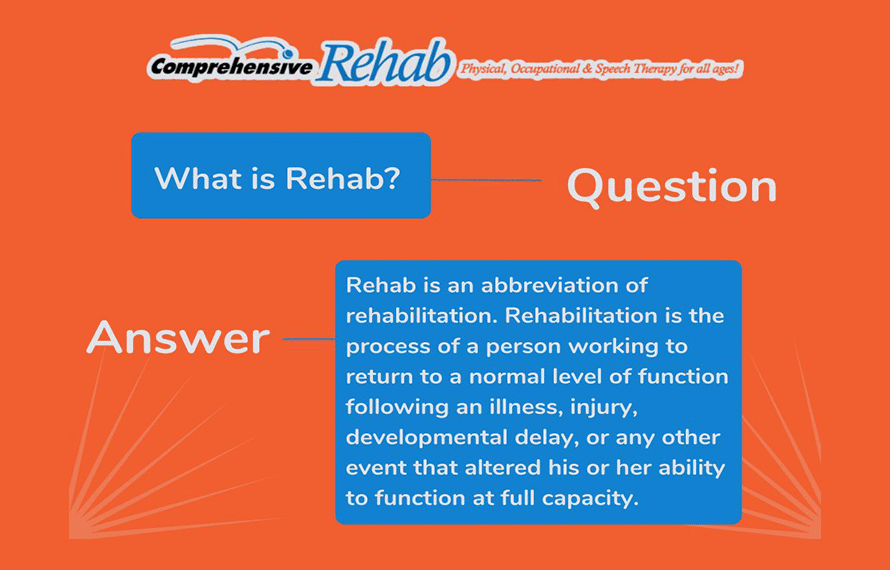 Comprehensive Rehab Physical, Occupational & Speech Therapy for all ages!

What is Rehab?

Question

Answer

Rehab is an abbreviation of rehabilitation. Rehabilitation is the process of a person working to return to a normal level of function following an illness, injury, developmental delay, or any other event that altered his or her ability to function at full capacity.